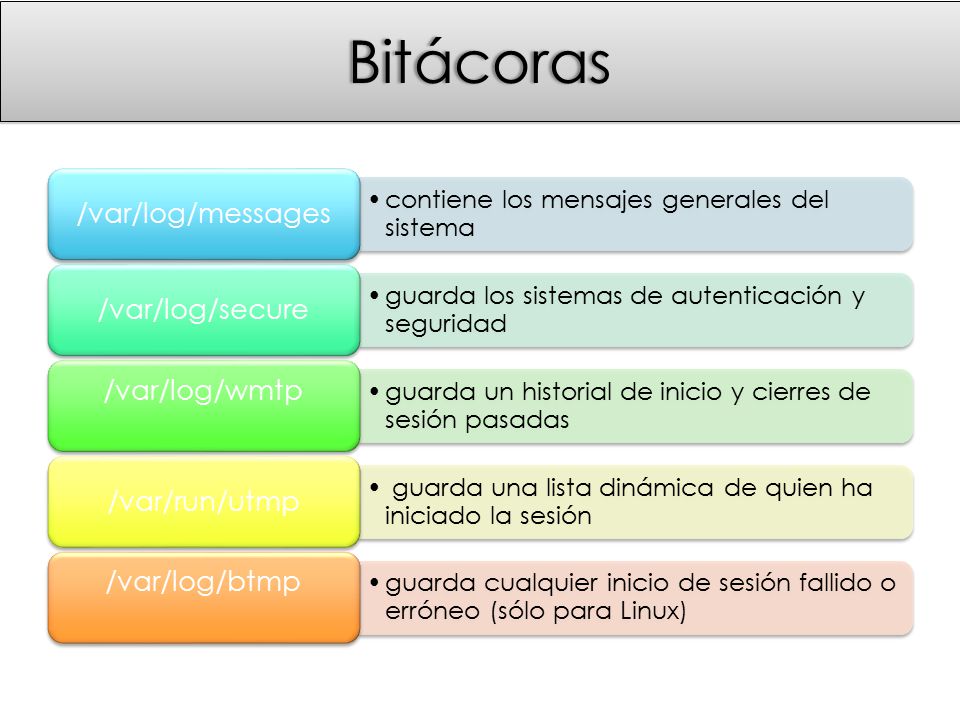 Bitácoras

/var/log/messages

• contiene los mensajes generales del sistema

/var/log/secure

• guarda los sistemas de autenticación y seguridad

/var/log/wmtp

• guarda un historial de inicio y cierres de sesión pasadas

/var/run/utmp

• guarda una lista dinámica de quien ha iniciado la sesión

/var/log/btmp

• guarda cualquier inicio de sesión fallido o erróneo (sólo para Linux)